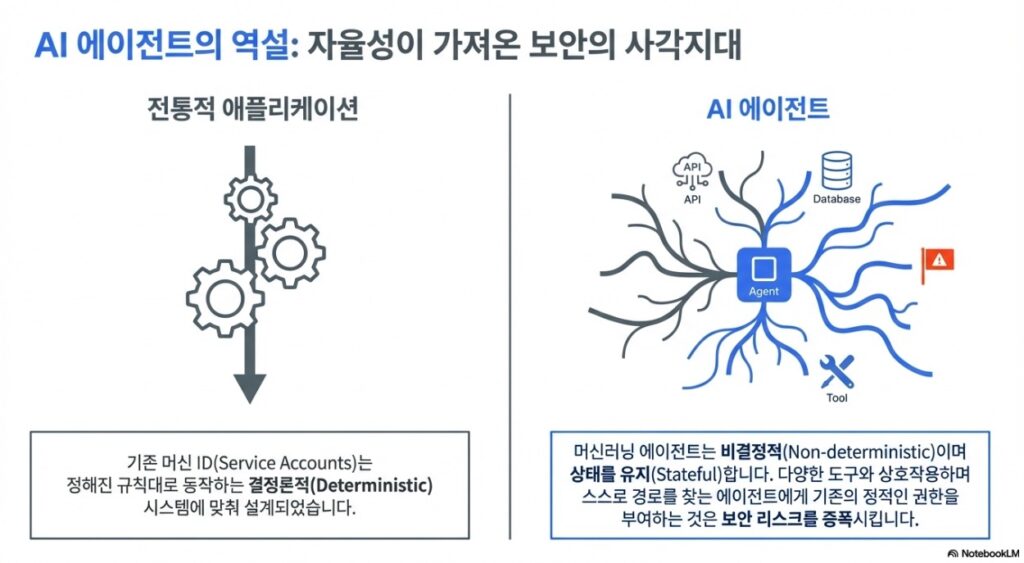 AI 에이전트의 역설: 자율성이 가져온 보안의 사각지대

전통적 애플리케이션

기존 머신 ID(Service Accounts)는 정해진 규칙대로 동작하는 결정론적(Deterministic) 시스템에 맞춰 설계되었습니다.

AI 에이전트

API
API
Database
Agent
Tool

머신러닝 에이전트는 비결정적(Non-deterministic)이며 상태를 유지(Stateful)합니다. 다양한 도구와 상호작용하며 스스로 경로를 찾는 에이전트에게 기존의 정적인 권한을 부여하는 것은 보안 리스크를 증폭시킵니다.

NotebookLM